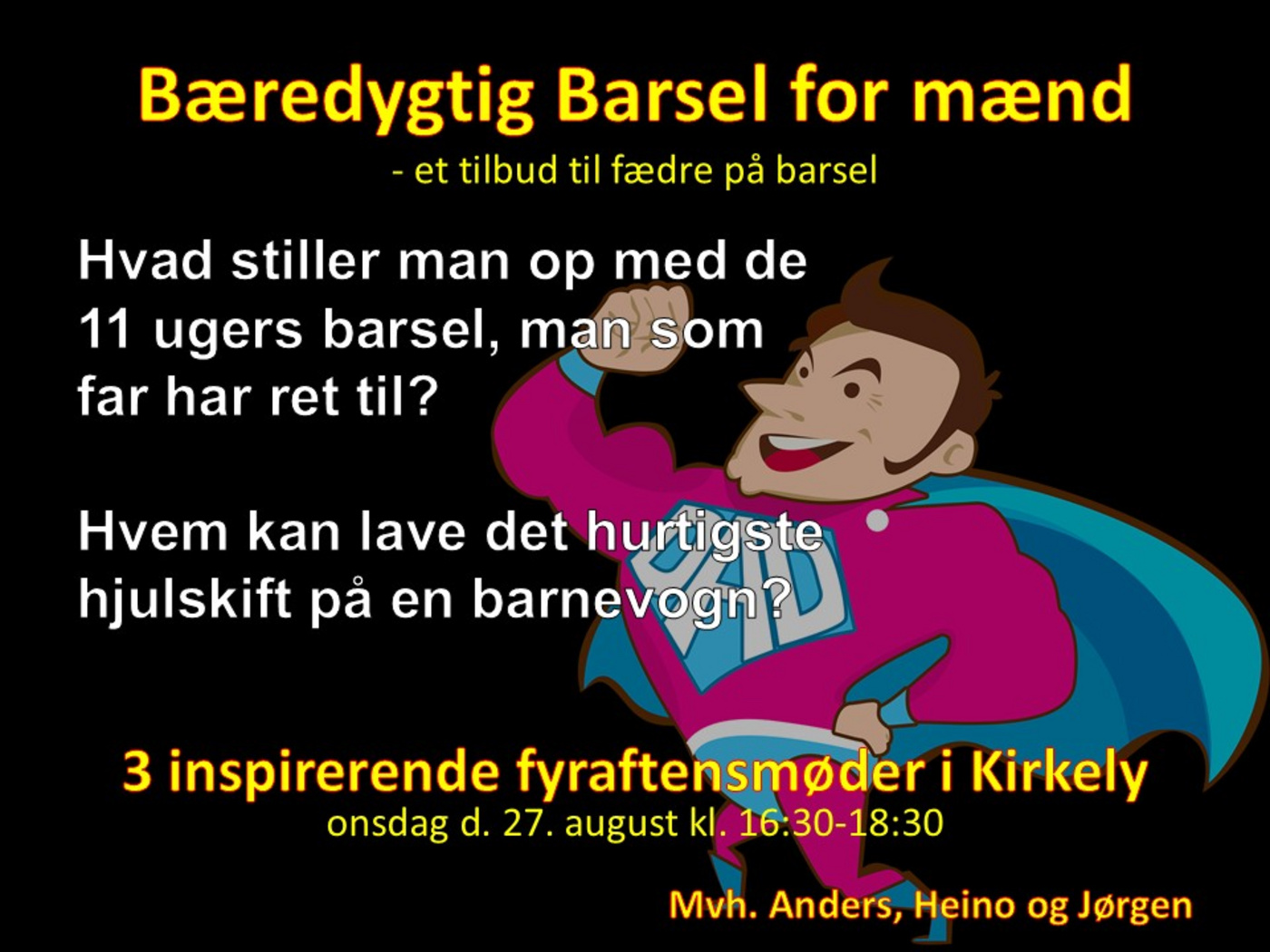 Bæredygtig Barsel for mænd
- et tilbud til fædre på barsel

Hvad stiller man op med de 11 ugers barsel, man som far har ret til?

Hvem kan lave det hurtigste hjulskift på en barnevogn?

DAD

3 inspirerende fyraftensmøder i Kirkely
onsdag d. 27. august kl. 16:30-18:30

Mvh. Anders, Heino og Jørgen